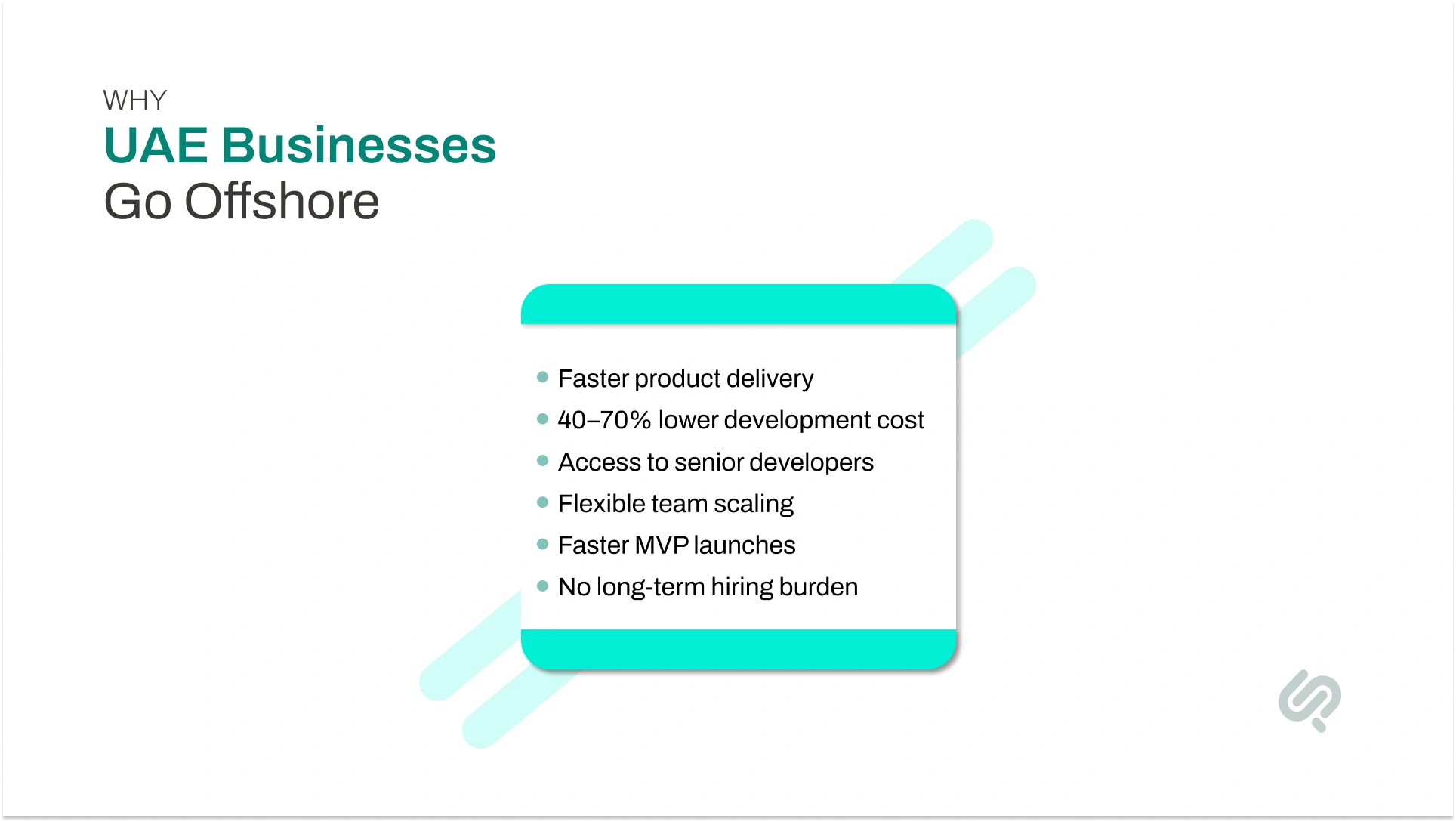 WHY
UAE Businesses
Go Offshore

• Faster product delivery
• 40–70% lower development cost
• Access to senior developers
• Flexible team scaling
• Faster MVP launches
• No long-term hiring burden